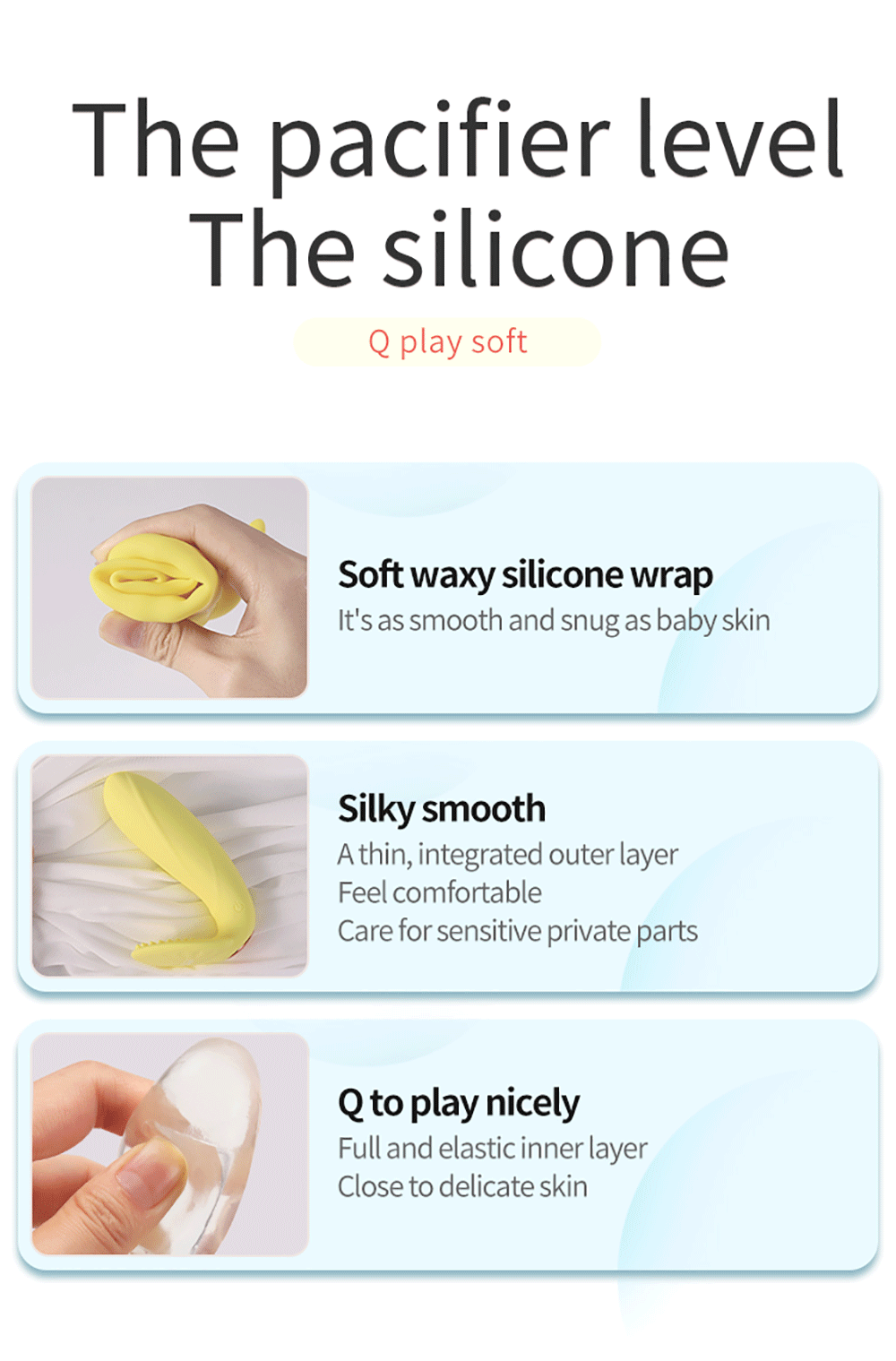 The pacifier level
The silicone

Q play soft

Soft waxy silicone wrap
It's as smooth and snug as baby skin

Silky smooth
A thin, integrated outer layer
Feel comfortable
Care for sensitive private parts

Q to play nicely
Full and elastic inner layer
Close to delicate skin